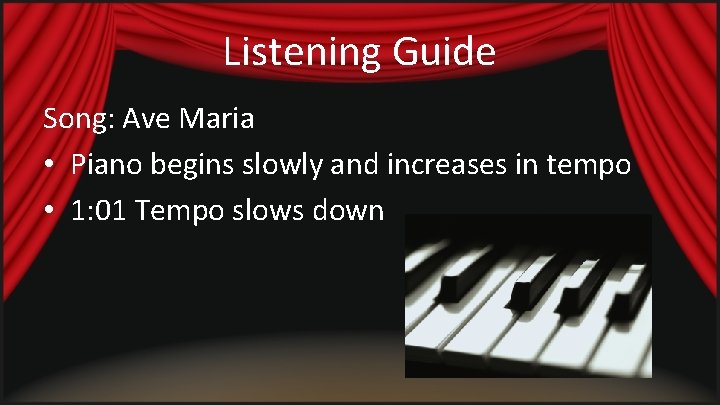 Listening Guide

Song: Ave Maria

• Piano begins slowly and increases in tempo
• 1:01 Tempo slows down